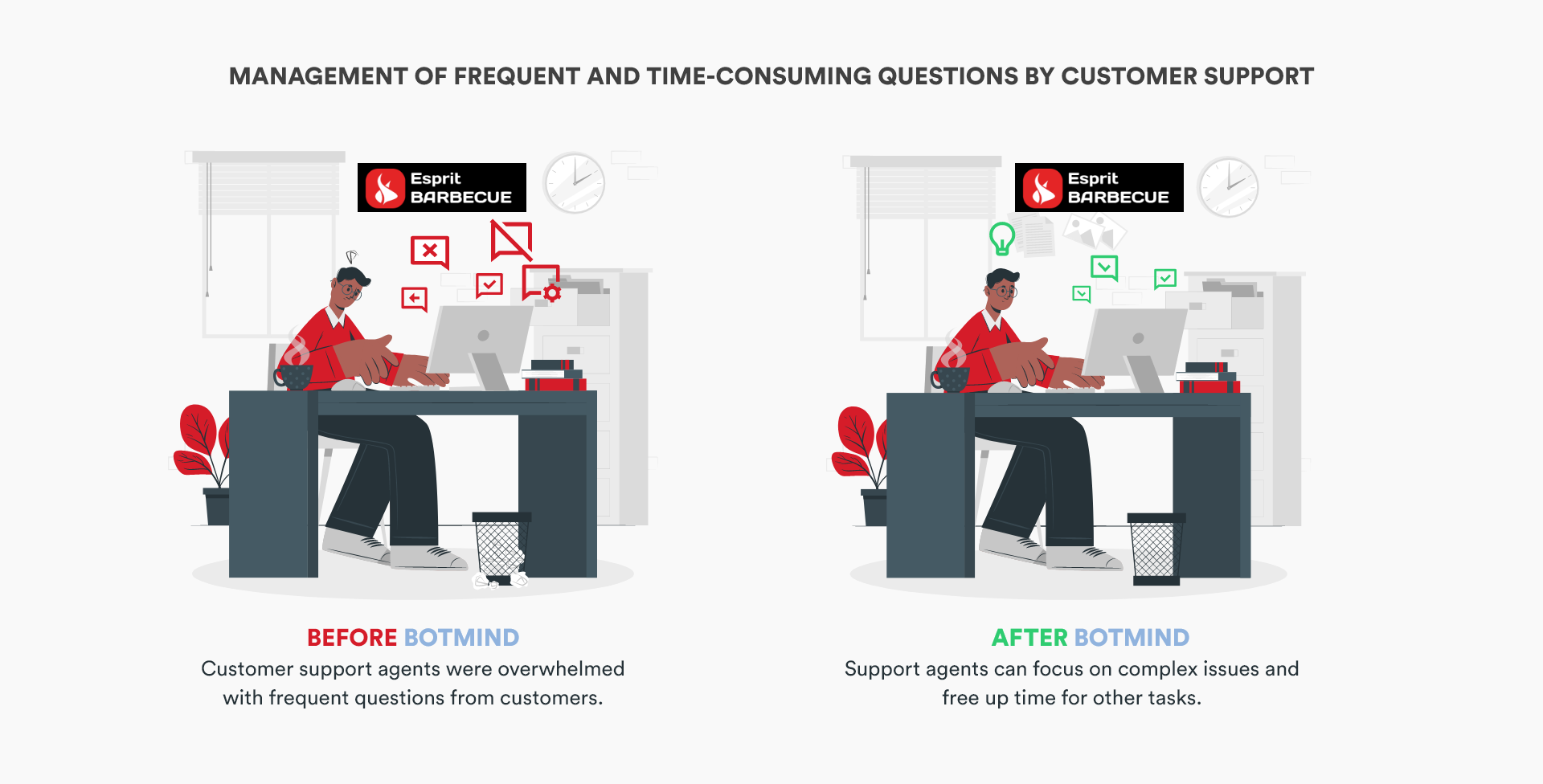 MANAGEMENT OF FREQUENT AND TIME-CONSUMING QUESTIONS BY CUSTOMER SUPPORT

Esprit BARBECUE

BEFORE BOTMIND
Customer support agents were overwhelmed with frequent questions from customers.

Esprit BARBECUE

AFTER BOTMIND
Support agents can focus on complex issues and free up time for other tasks.